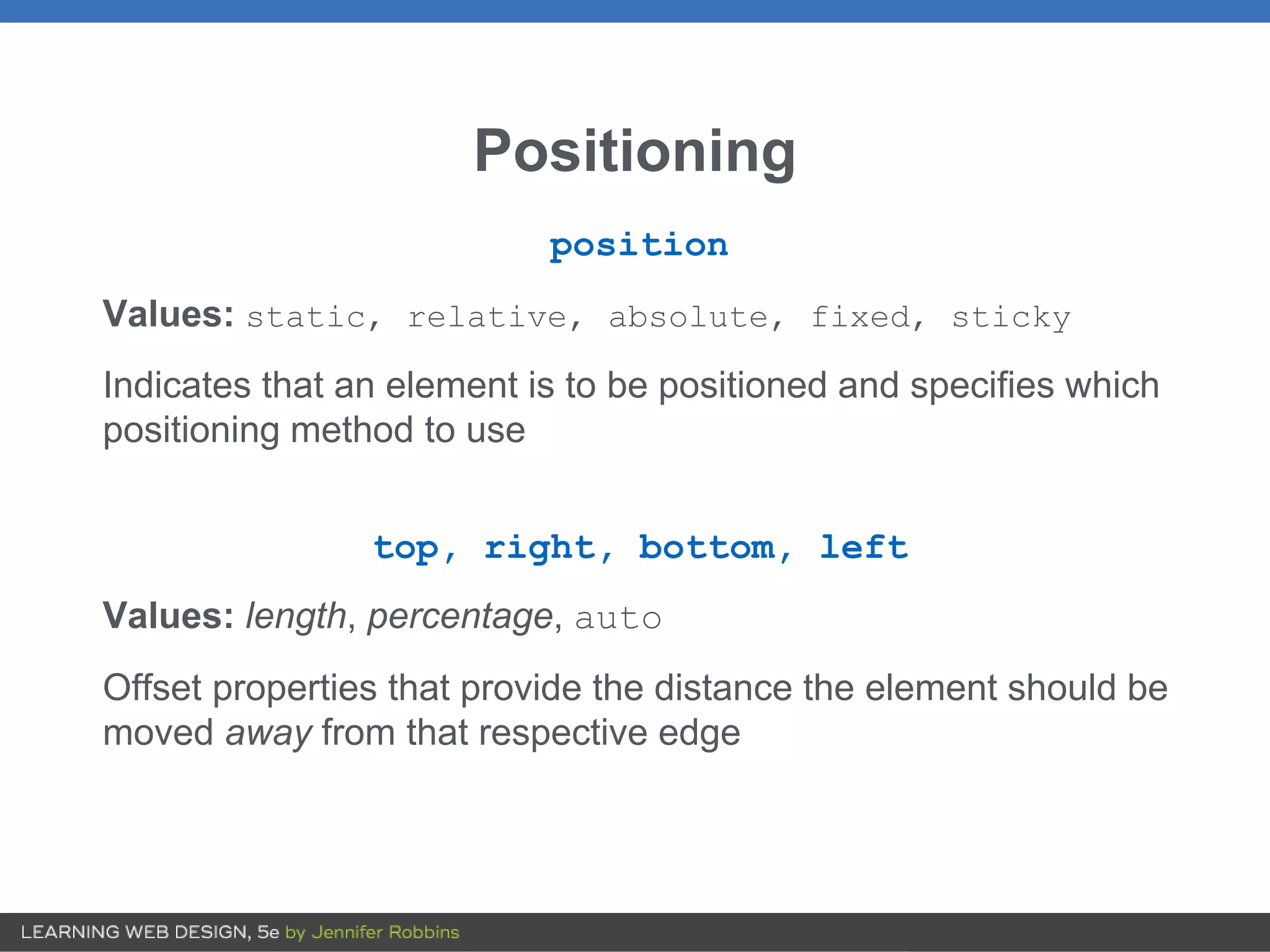 Positioning

position

Values: static, relative, absolute, fixed, sticky

Indicates that an element is to be positioned and specifies which positioning method to use

top, right, bottom, left

Values: length, percentage, auto

Offset properties that provide the distance the element should be moved away from that respective edge

LEARNING WEB DESIGN, 5e by Jennifer Robbins